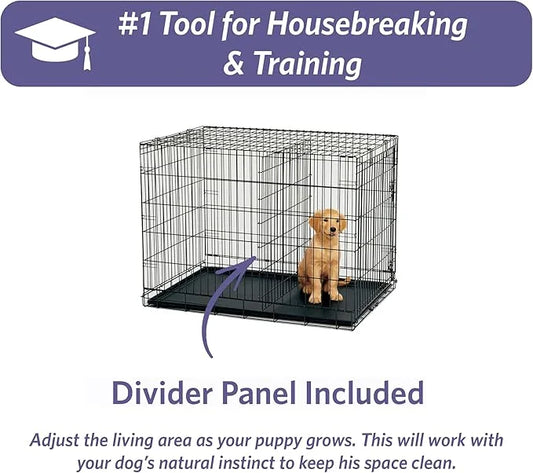 #1 Tool for Housebreaking & Training

Divider Panel Included

Adjust the living area as your puppy grows. This will work with your dog's natural instinct to keep his space clean.